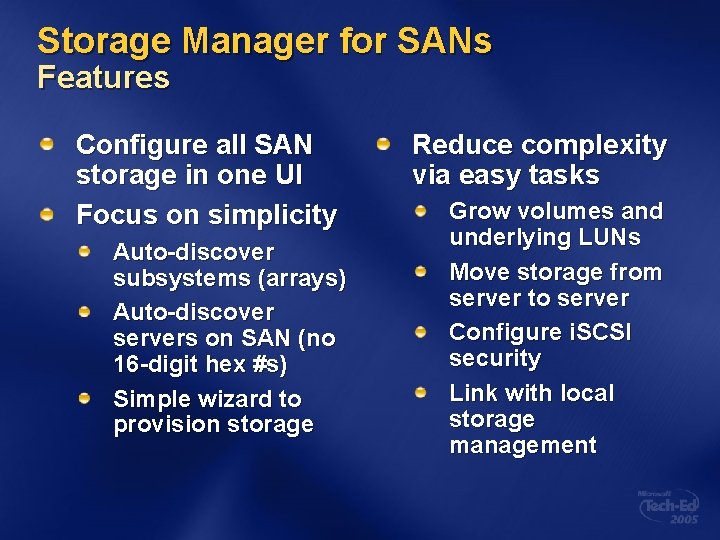 Storage Manager for SANs
Features

Configure all SAN storage in one UI

Focus on simplicity

Auto-discover subsystems (arrays)

Auto-discover servers on SAN (no 16-digit hex #s)

Simple wizard to provision storage

Reduce complexity via easy tasks

Grow volumes and underlying LUNs

Move storage from server to server

Configure iSCSI security

Link with local storage management

Microsoft Tech·Ed 2005